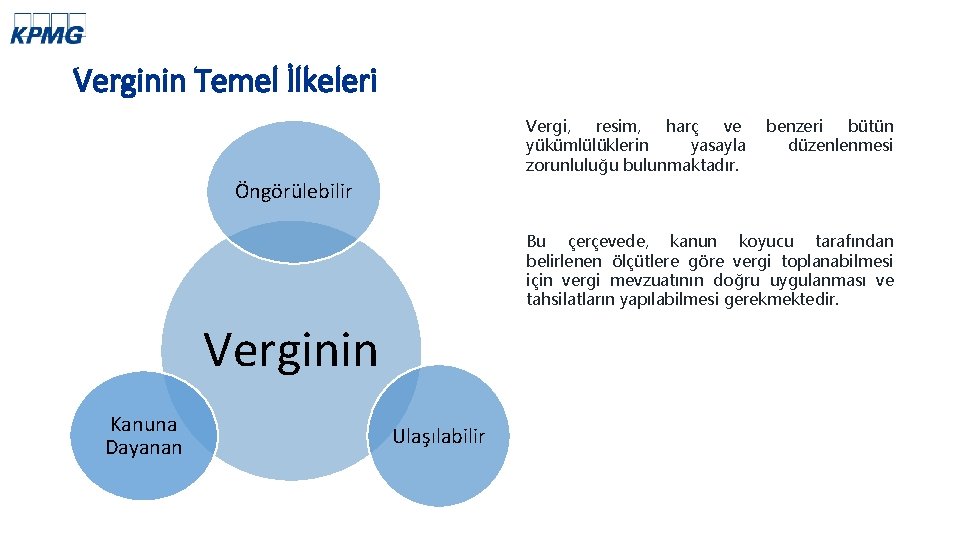 KPMG

Verginin Temel İlkeleri

Öngörülebilir

Verginin

Kanuna Dayanan

Ulaşılabilir

Vergi, resim, harç ve benzeri bütün yükümlülüklerin yasayla düzenlenmesi zorunluluğu bulunmaktadır.

Bu çerçevede, kanun koyucu tarafından belirlenen ölçütlere göre vergi toplanabilmesi için vergi mevzuatının doğru uygulanması ve tahsilatların yapılabilmesi gerekmektedir.